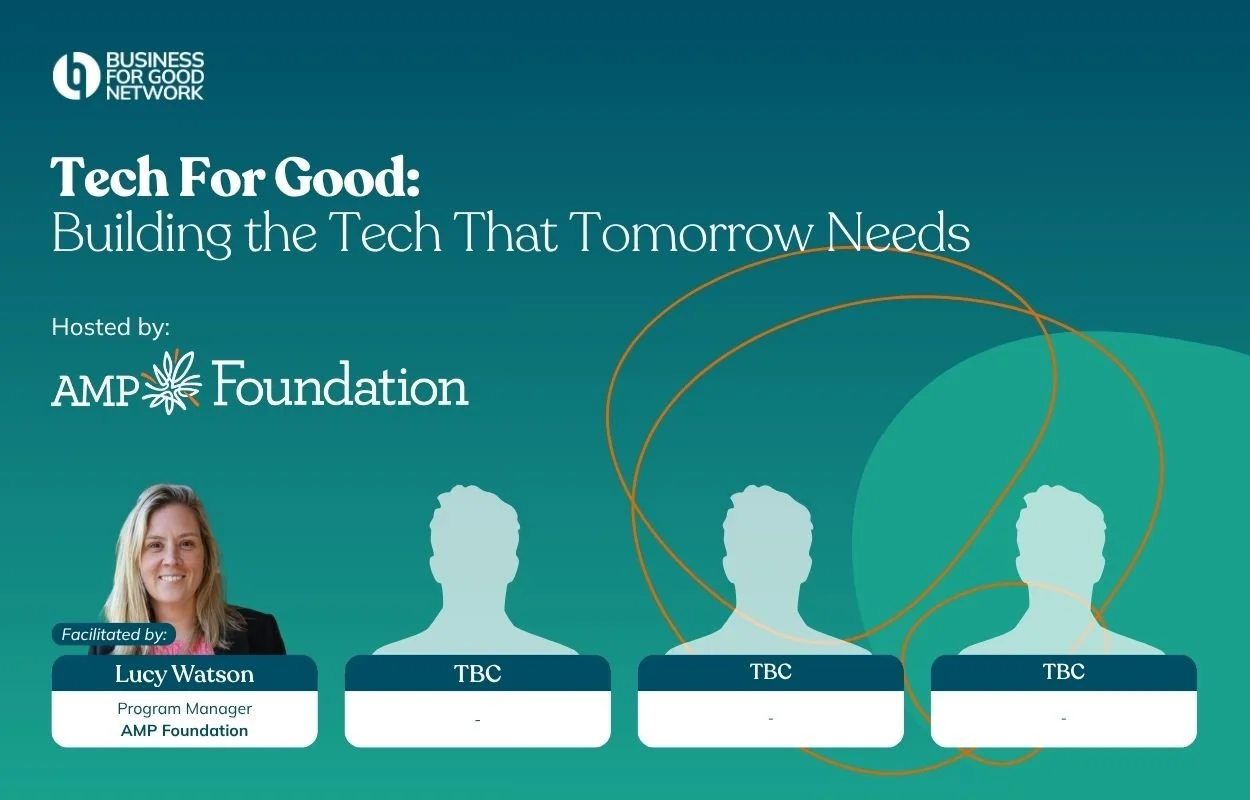 BUSINESS FOR GOOD NETWORK

Tech For Good:
Building the Tech That Tomorrow Needs

Hosted by:
AMP Foundation

Facilitated by:
Lucy Watson
Program Manager
AMP Foundation

TBC
-

TBC
-

TBC
-